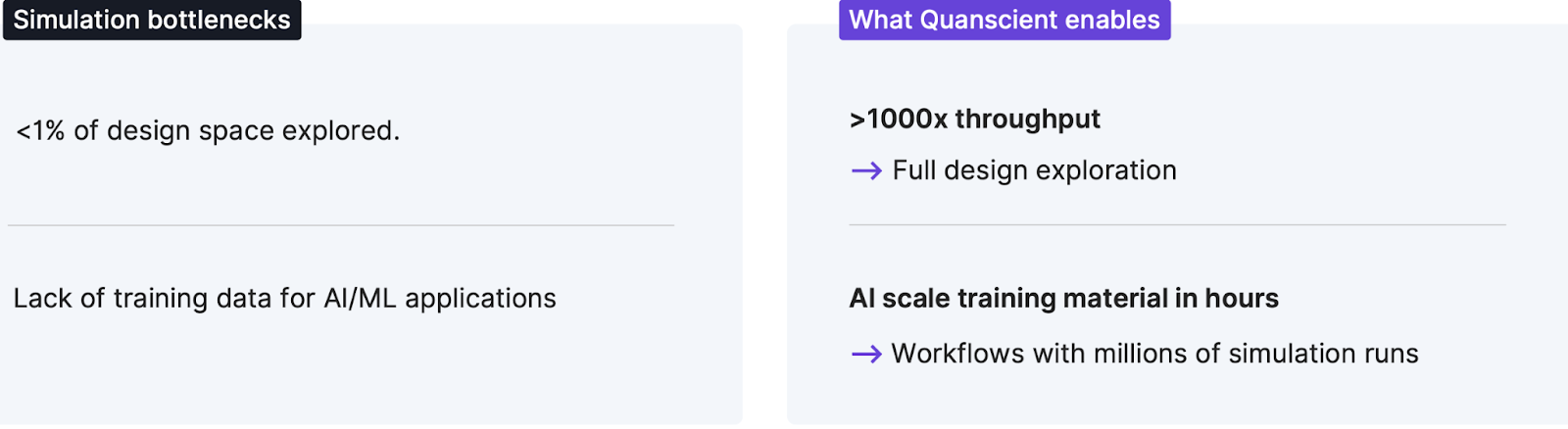 Simulation bottlenecks

<1% of design space explored.

Lack of training data for AI/ML applications

What Quanscient enables

>1000x throughput

→ Full design exploration

AI scale training material in hours

→ Workflows with millions of simulation runs